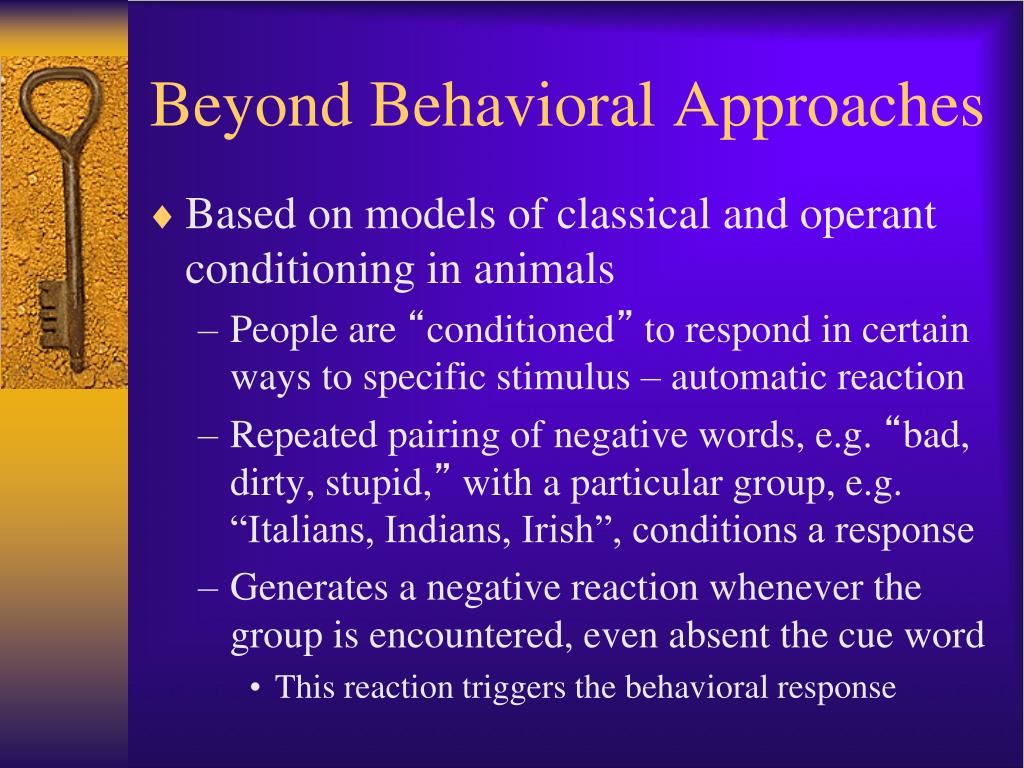 Beyond Behavioral Approaches

♦ Based on models of classical and operant conditioning in animals

– People are “conditioned” to respond in certain ways to specific stimulus – automatic reaction

– Repeated pairing of negative words, e.g. “bad, dirty, stupid,” with a particular group, e.g. “Italians, Indians, Irish”, conditions a response

– Generates a negative reaction whenever the group is encountered, even absent the cue word

• This reaction triggers the behavioral response